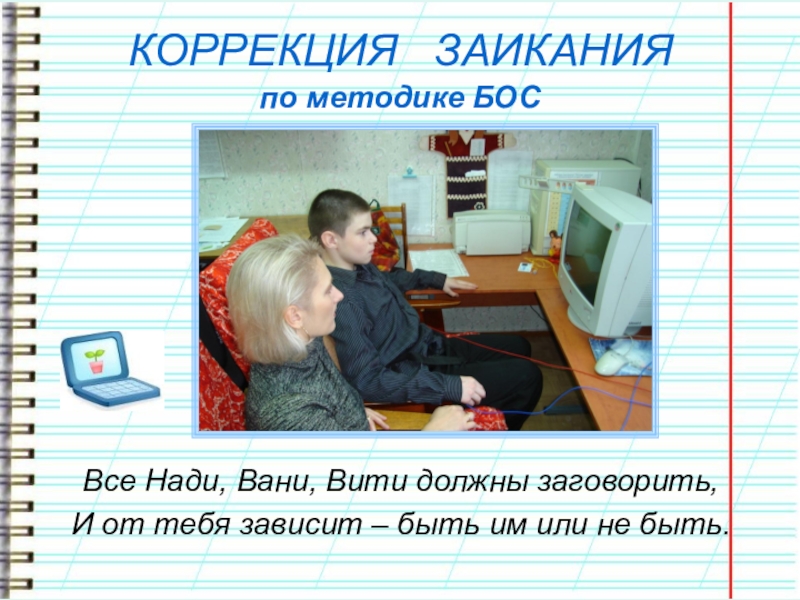 КОРРЕКЦИЯ ЗАИКАНИЯ
по методике БОС

Все Нади, Вани, Вити должны заговорить,
И от тебя зависит – быть им или не быть.